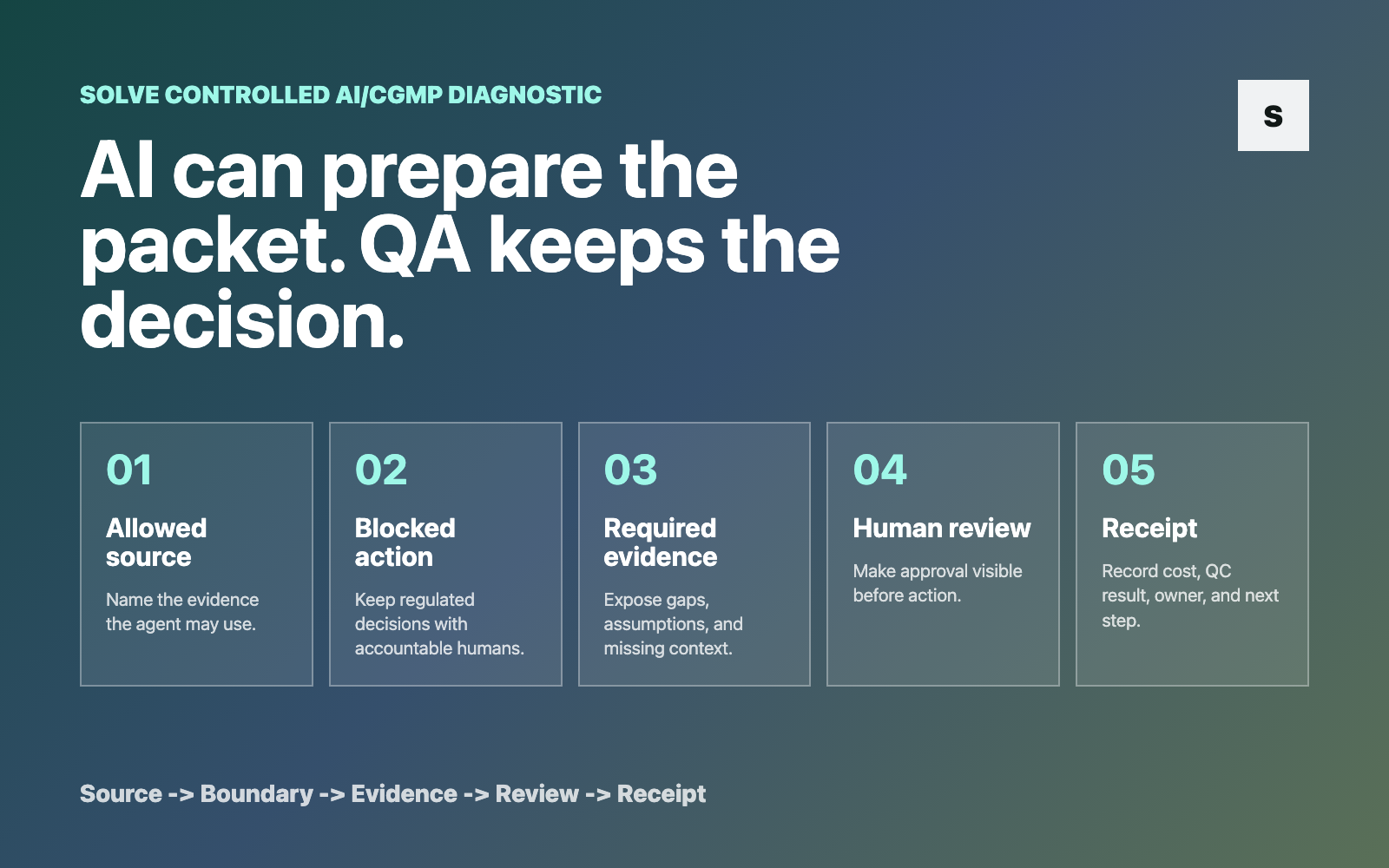 SOLVE CONTROLLED AI/CGMP DIAGNOSTIC

S

AI can prepare the packet. QA keeps the decision.

01
Allowed source
Name the evidence the agent may use.

02
Blocked action
Keep regulated decisions with accountable humans.

03
Required evidence
Expose gaps, assumptions, and missing context.

04
Human review
Make approval visible before action.

05
Receipt
Record cost, QC result, owner, and next step.

Source -> Boundary -> Evidence -> Review -> Receipt